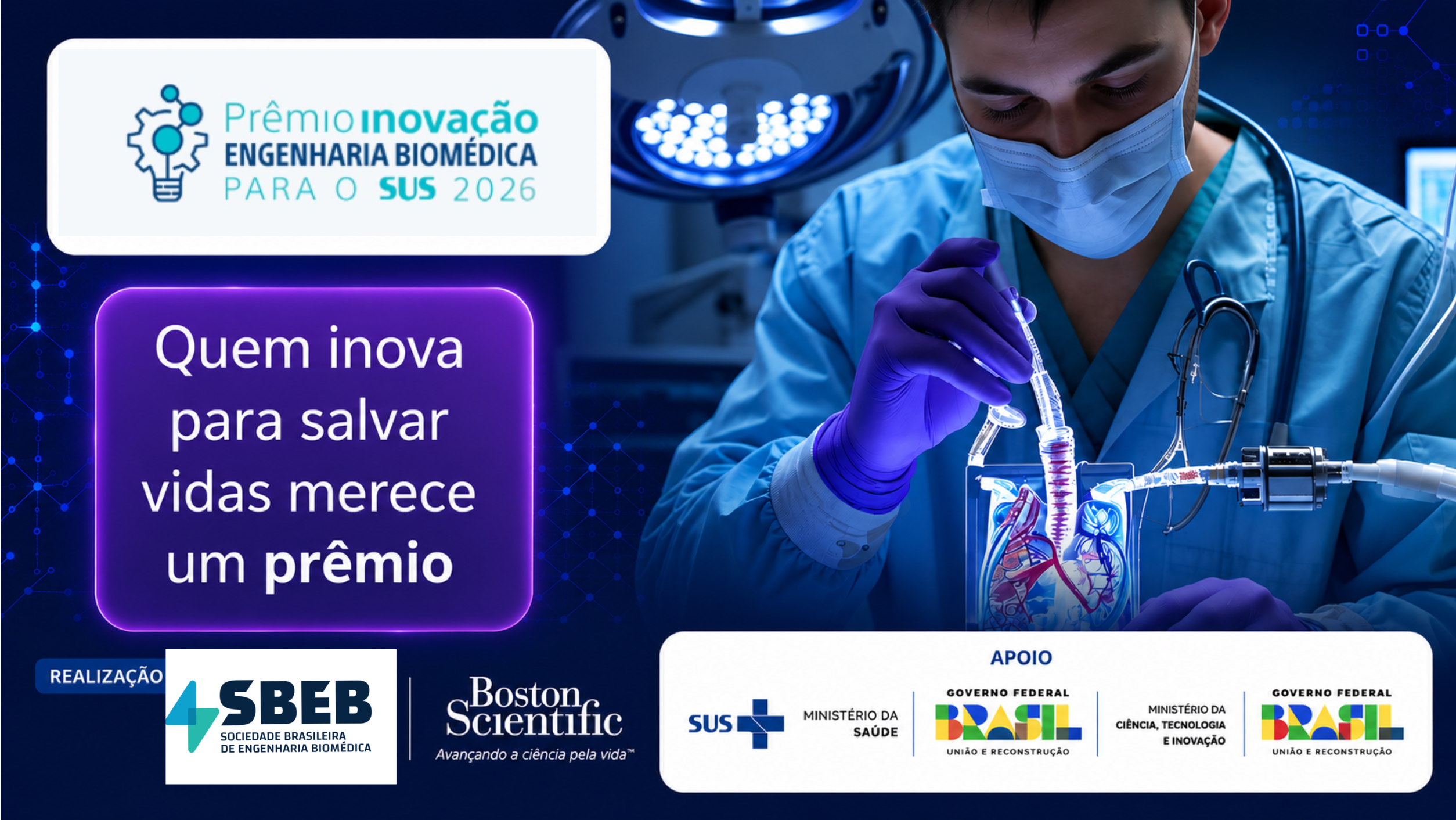 Prêmio inovação
ENGENHARIA BIOMÉDICA
PARA O SUS 2026

Quem inova para salvar vidas merece um prêmio

REALIZAÇÃO

SBEB
SOCIEDADE BRASILEIRA DE ENGENHARIA BIOMÉDICA

Boston Scientific
Avançando a ciência pela vida™

APOIO

SUS
MINISTÉRIO DA SAÚDE

GOVERNO FEDERAL
BRASIL
UNIÃO E RECONSTRUÇÃO

MINISTÉRIO DA CIÊNCIA, TECNOLOGIA E INOVAÇÃO

GOVERNO FEDERAL
BRASIL
UNIÃO E RECONSTRUÇÃO